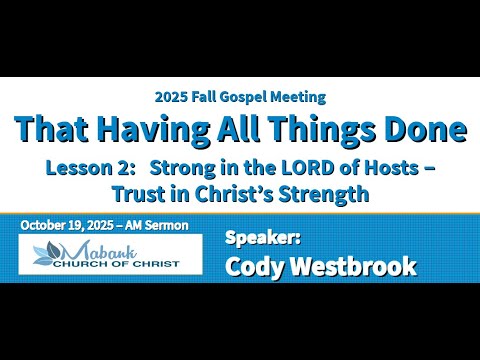 2025 Fall Gospel Meeting

That Having All Things Done

Lesson 2: Strong in the LORD of Hosts – Trust in Christ's Strength

October 19, 2025 – AM Sermon

Mabank CHURCH OF CHRIST

Speaker:
Cody Westbrook